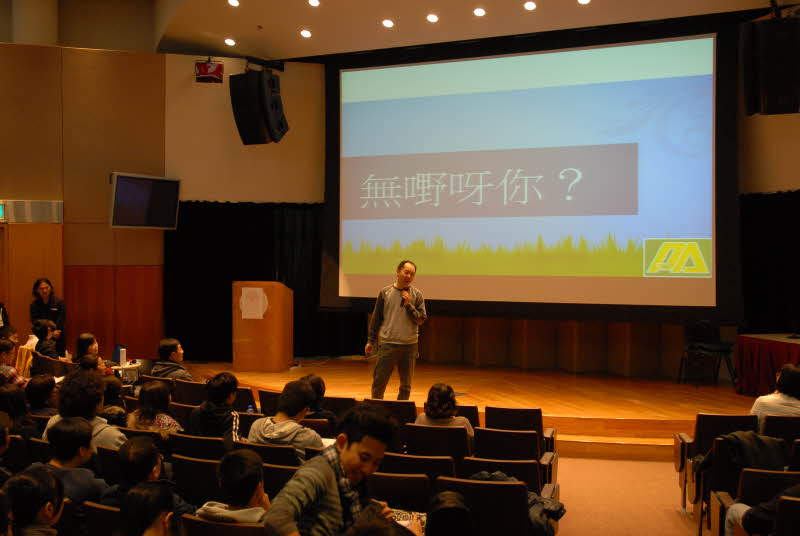 無嘢呀你？